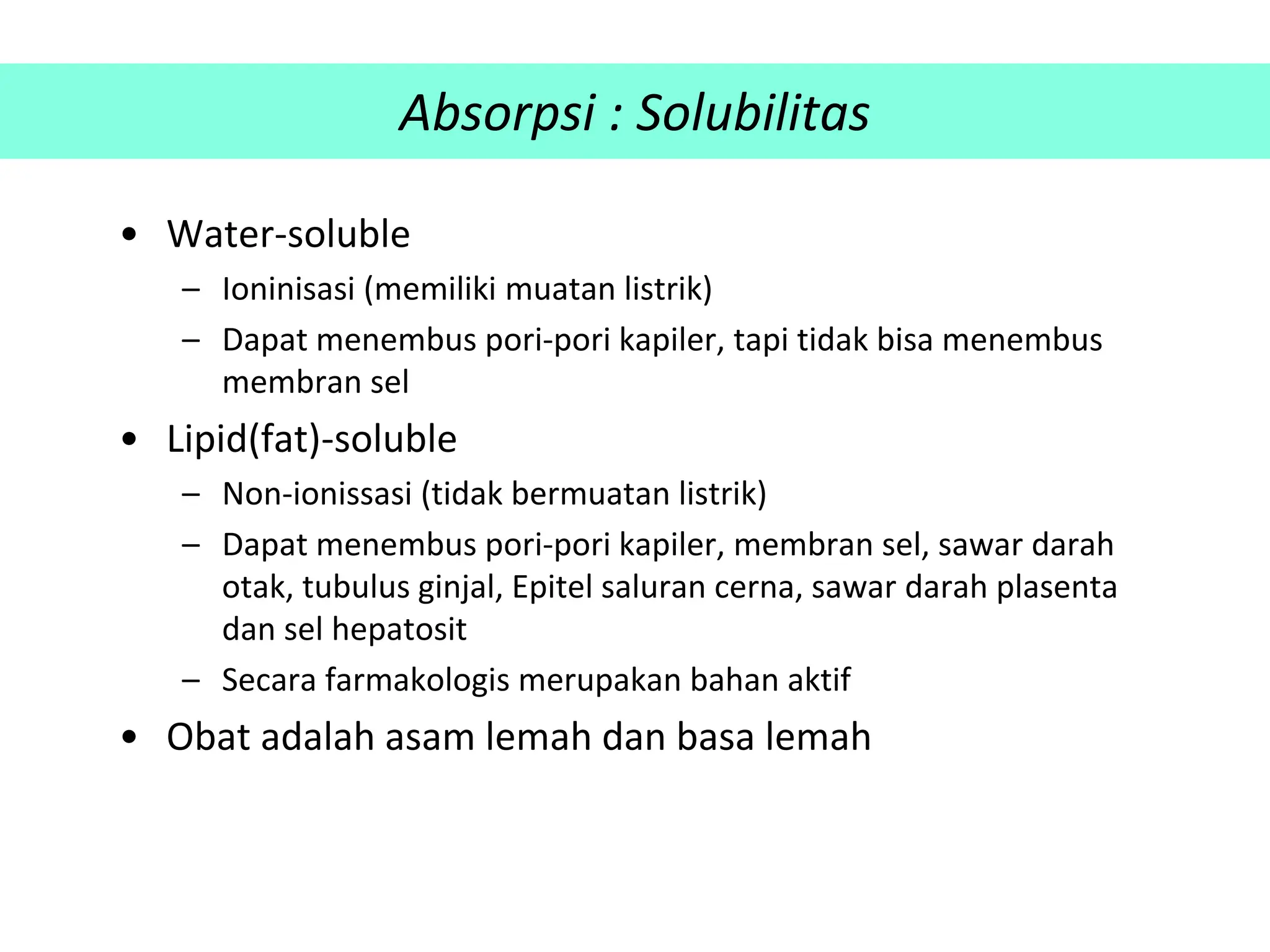 Absorpsi : Solubilitas

• Water-soluble
– Ioninisasi (memiliki muatan listrik)
– Dapat menembus pori-pori kapiler, tapi tidak bisa menembus membran sel

• Lipid(fat)-soluble
– Non-ionissasi (tidak bermuatan listrik)
– Dapat menembus pori-pori kapiler, membran sel, sawar darah otak, tubulus ginjal, Epitel saluran cerna, sawar darah plasenta dan sel hepatosit
– Secara farmakologis merupakan bahan aktif

• Obat adalah asam lemah dan basa lemah